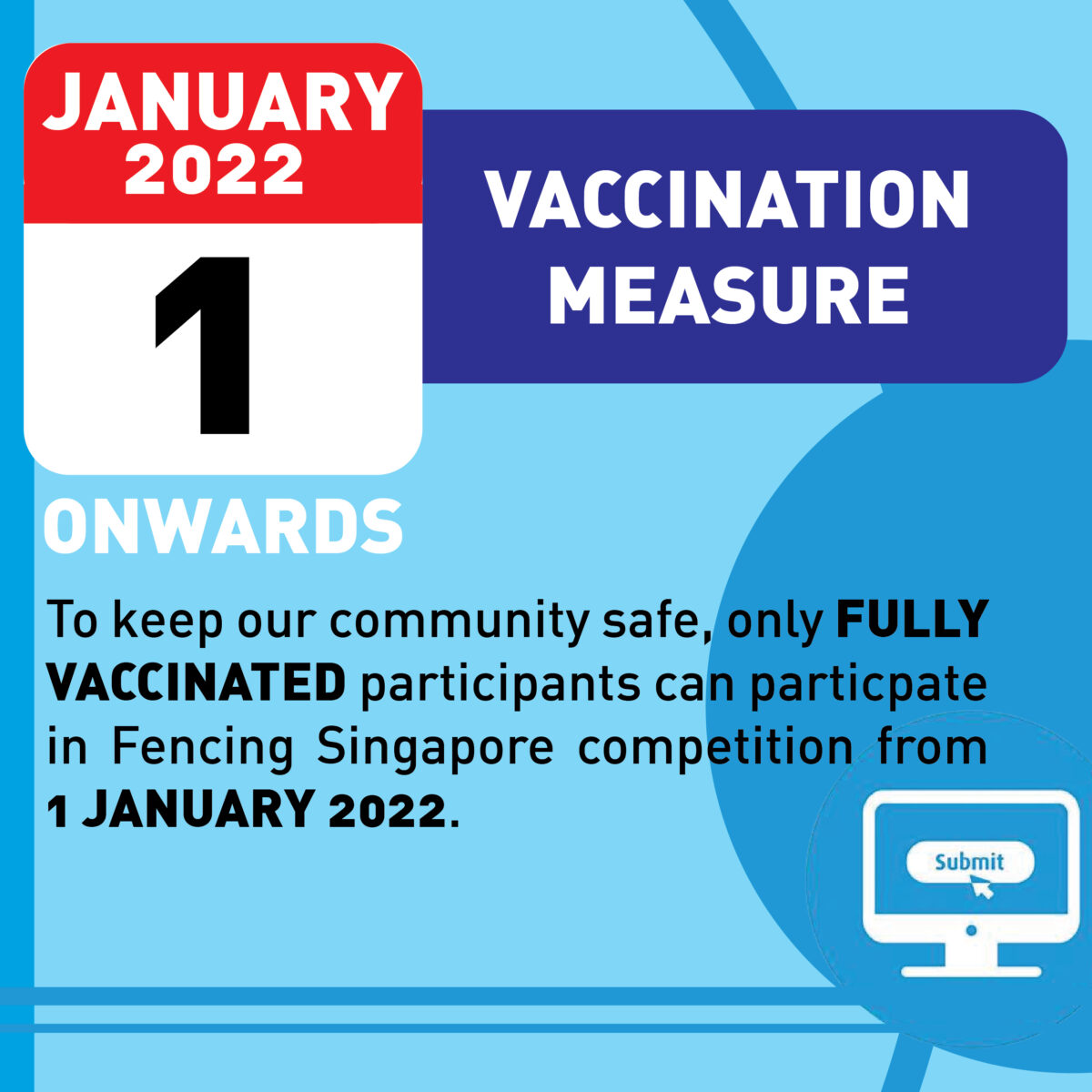 JANUARY 2022

1

ONWARDS

VACCINATION MEASURE

To keep our community safe, only FULLY VACCINATED participants can particpate in Fencing Singapore competition from 1 JANUARY 2022.

Submit